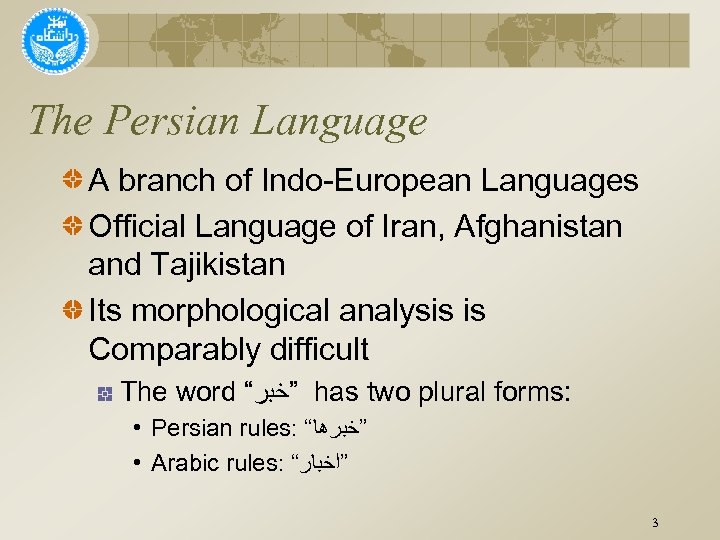 دانشگاه تهران

The Persian Language

A branch of Indo-European Languages

Official Language of Iran, Afghanistan and Tajikistan

Its morphological analysis is Comparably difficult

The word “خبر” has two plural forms:

• Persian rules: “خبرها”

• Arabic rules: “اخبار”

3